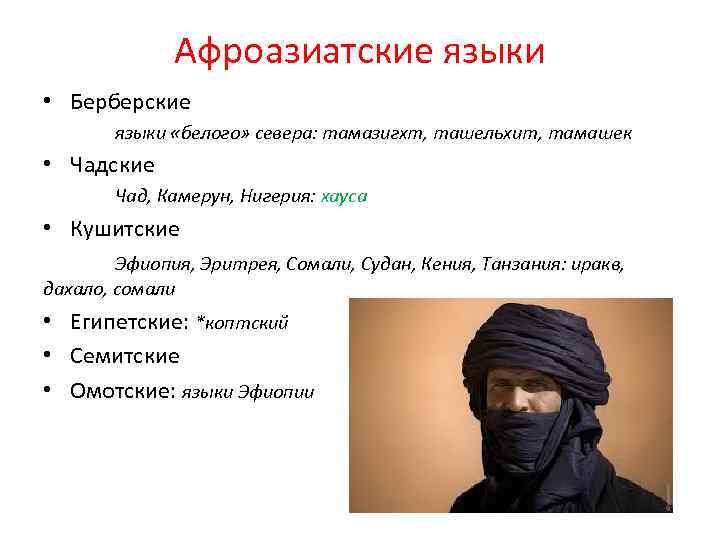 Афроазиатские языки

• Берберские

языки «белого» севера: тамазигхт, ташельхит, тамашек

• Чадские

Чад, Камерун, Нигерия: хауса

• Кушитские

Эфиопия, Эритрея, Сомали, Судан, Кения, Танзания: иракв, дахало, сомали

• Египетские: *коптский

• Семитские

• Омотские: языки Эфиопии